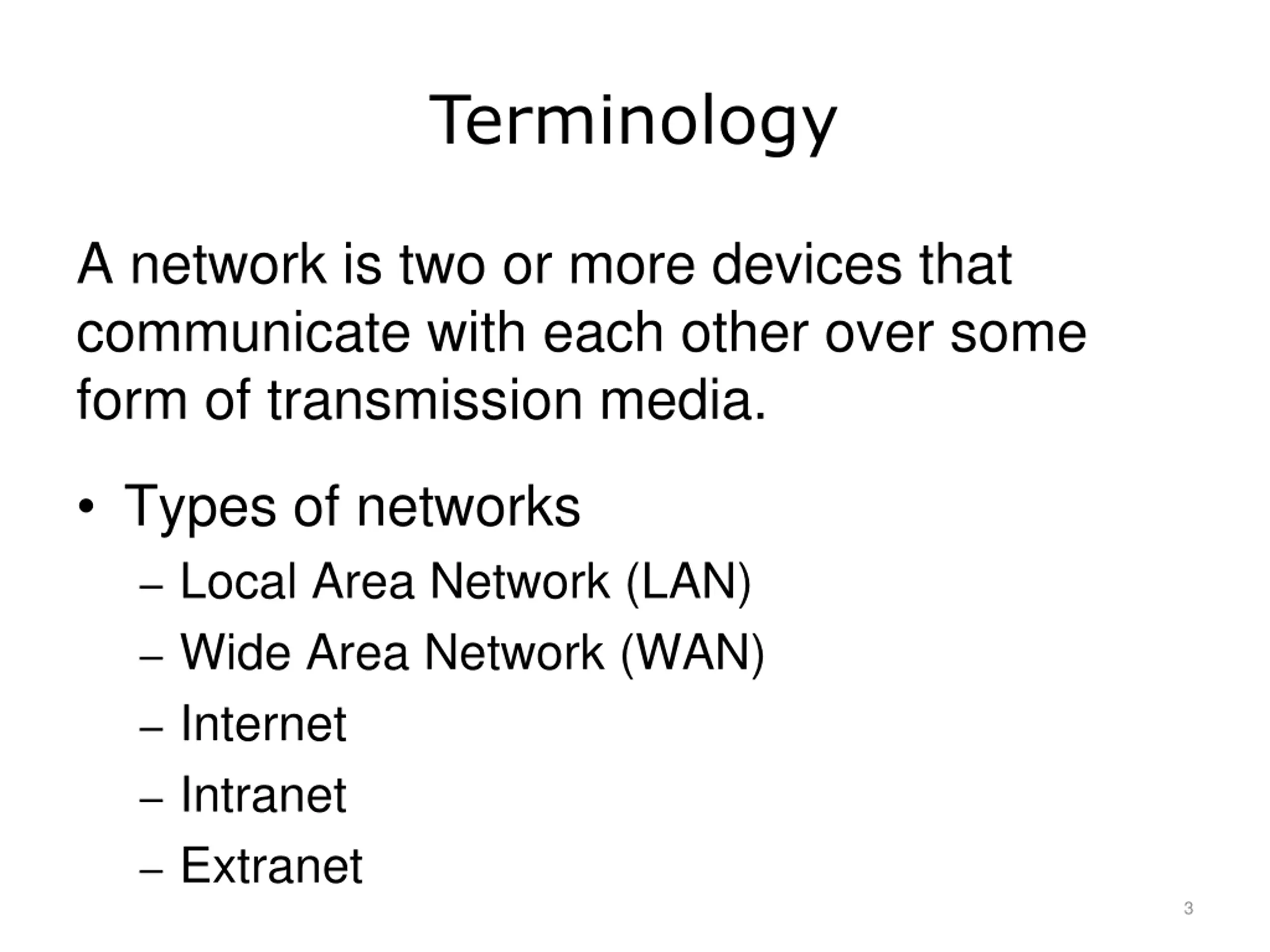 Terminology

A network is two or more devices that communicate with each other over some form of transmission media.

• Types of networks
– Local Area Network (LAN)
– Wide Area Network (WAN)
– Internet
– Intranet
– Extranet

3